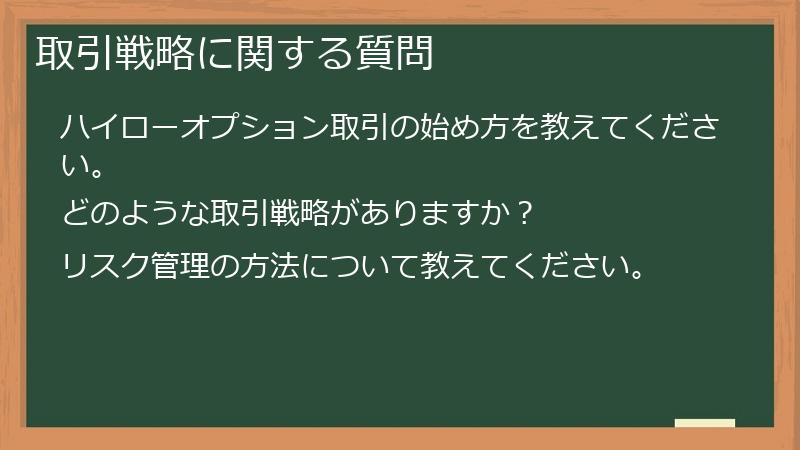 取引戦略に関する質問

ハイローオプション取引の始め方を教えてください。

どのような取引戦略がありますか？

リスク管理の方法について教えてください。